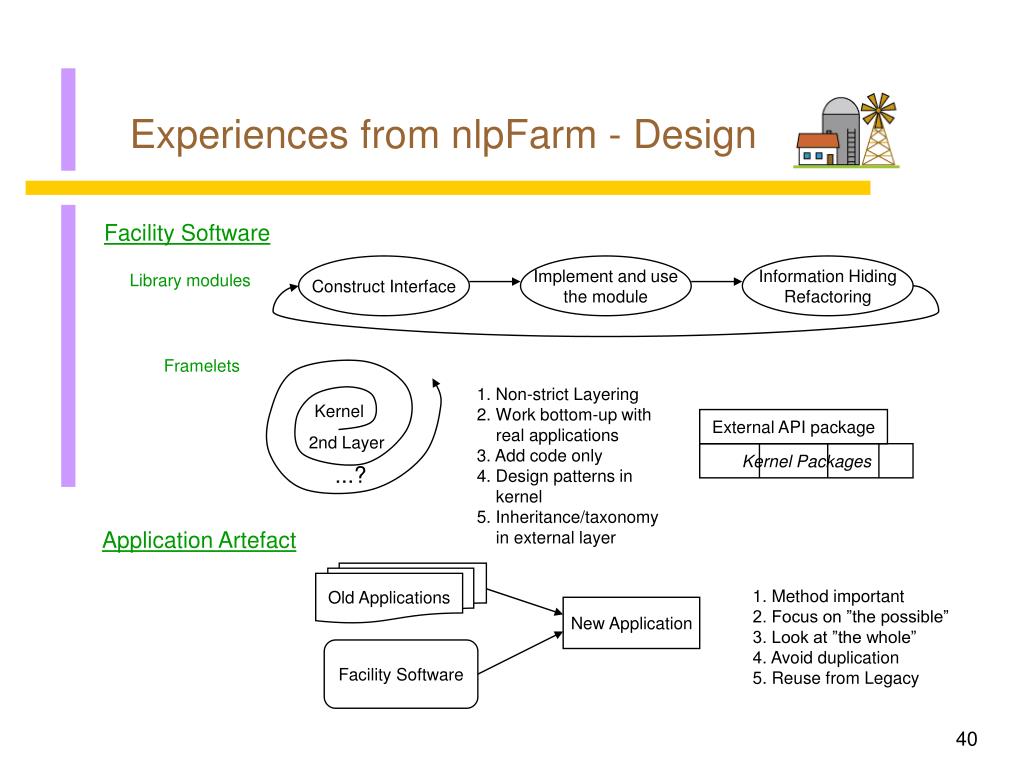 Experiences from nlpFarm - Design

Facility Software

Library modules

Construct Interface

Implement and use the module

Information Hiding Refactoring

Framelets

Kernel

2nd Layer

...?

1. Non-strict Layering
2. Work bottom-up with real applications
3. Add code only
4. Design patterns in kernel
5. Inheritance/taxonomy in external layer

External API package

Kernel Packages

Application Artefact

Old Applications

Facility Software

New Application

1. Method important
2. Focus on ”the possible”
3. Look at ”the whole”
4. Avoid duplication
5. Reuse from Legacy

40